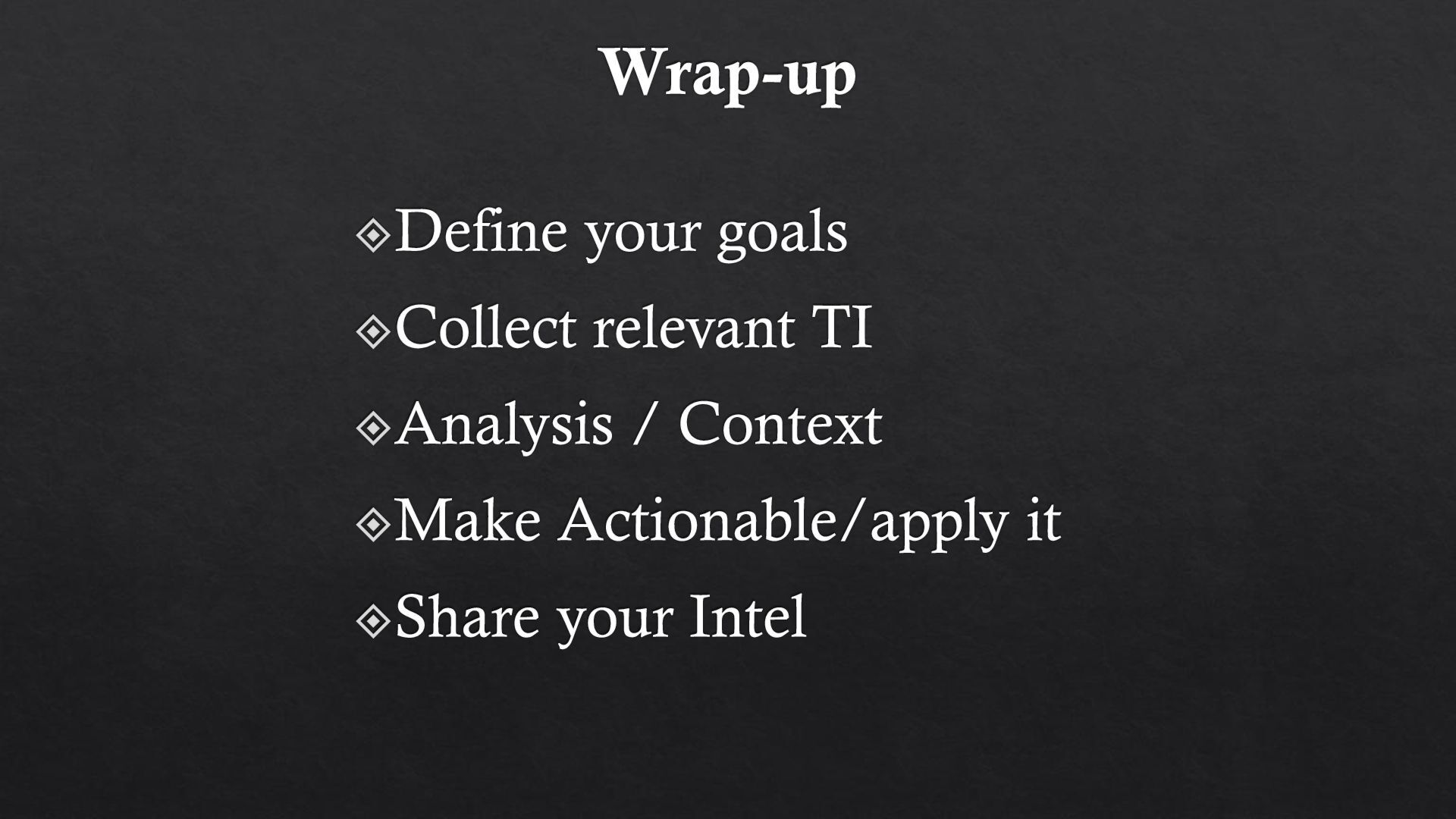 Wrap-up

Define your goals
Collect relevant TI
Analysis / Context
Make Actionable/apply it
Share your Intel